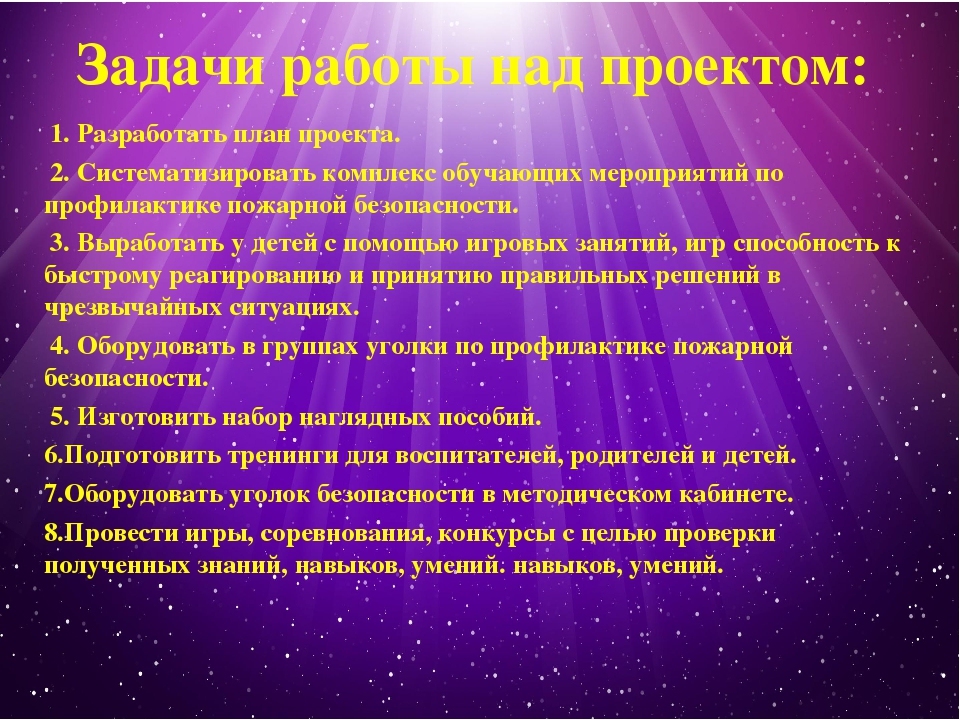 Задачи работы над проектом:

1. Разработать план проекта.

2. Систематизировать комплекс обучающих мероприятий по профилактике пожарной безопасности.

3. Выработать у детей с помощью игровых занятий, игр способность к быстрому реагированию и принятию правильных решений в чрезвычайных ситуациях.

4. Оборудовать в группах уголки по профилактике пожарной безопасности.

5. Изготовить набор наглядных пособий.

6.Подготовить тренинги для воспитателей, родителей и детей.

7.Оборудовать уголок безопасности в методическом кабинете.

8.Провести игры, соревнования, конкурсы с целью проверки полученных знаний, навыков, умений. навыков, умений.